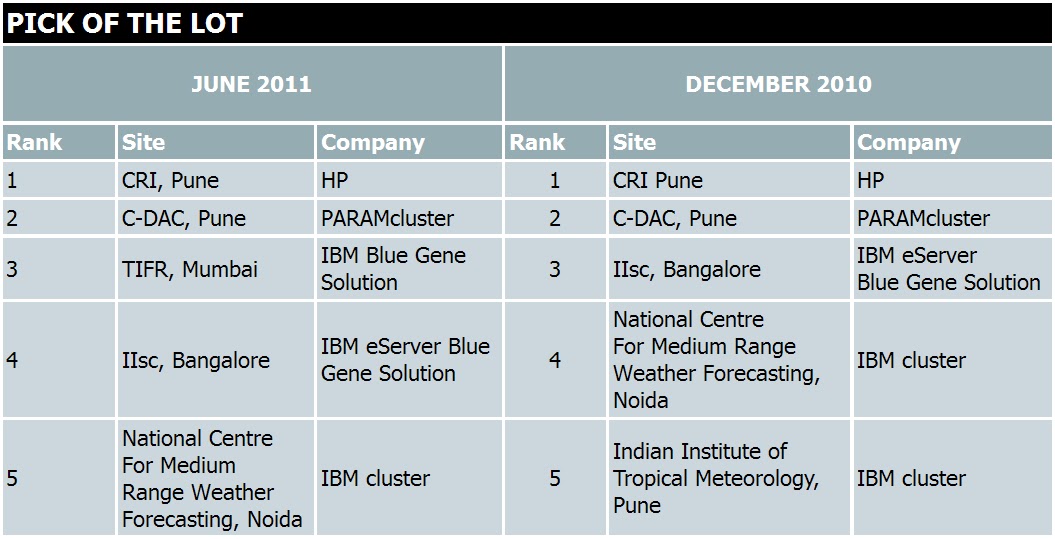 PICK OF THE LOT

| JUNE 2011 | | | DECEMBER 2010 | | |
|---|---|---|---|---|---|
| Rank | Site | Company | Rank | Site | Company |
| 1 | CRI, Pune | HP | 1 | CRI Pune | HP |
| 2 | C-DAC, Pune | PARAMcluster | 2 | C-DAC, Pune | PARAMcluster |
| 3 | TIFR, Mumbai | IBM Blue Gene Solution | 3 | IIsc, Bangalore | IBM eServer Blue Gene Solution |
| 4 | IIsc, Bangalore | IBM eServer Blue Gene Solution | 4 | National Centre For Medium Range Weather Forecasting, Noida | IBM cluster |
| 5 | National Centre For Medium Range Weather Forecasting, Noida | IBM cluster | 5 | Indian Institute of Tropical Meteorology, Pune | IBM cluster |